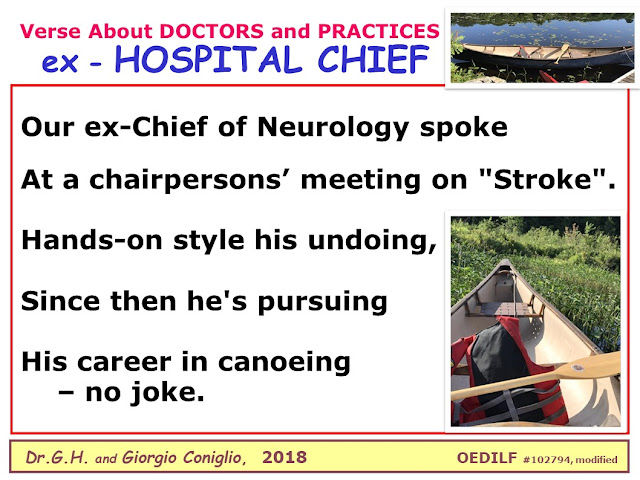 Verse About DOCTORS and PRACTICES
ex - HOSPITAL CHIEF

Our ex-Chief of Neurology spoke

At a chairpersons' meeting on "Stroke".

Hands-on style his undoing,

Since then he's pursuing

His career in canoeing
– no joke.

Dr.G.H. and Giorgio Coniglio, 2018

OEDILF #102794, modified